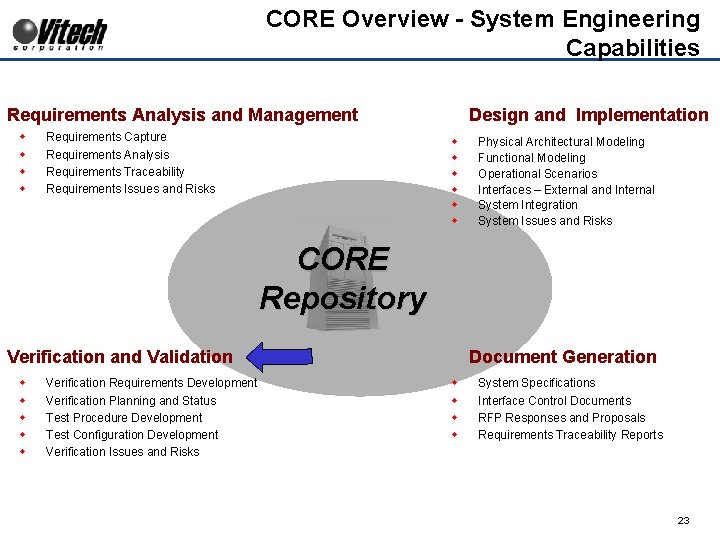 Vitech corporation

CORE Overview - System Engineering Capabilities

Requirements Analysis and Management
- Requirements Capture
- Requirements Analysis
- Requirements Traceability
- Requirements Issues and Risks

Design and Implementation
- Physical Architectural Modeling
- Functional Modeling
- Operational Scenarios
- Interfaces – External and Internal
- System Integration
- System Issues and Risks

CORE Repository

Verification and Validation
- Verification Requirements Development
- Verification Planning and Status
- Test Procedure Development
- Test Configuration Development
- Verification Issues and Risks

Document Generation
- System Specifications
- Interface Control Documents
- RFP Responses and Proposals
- Requirements Traceability Reports

23